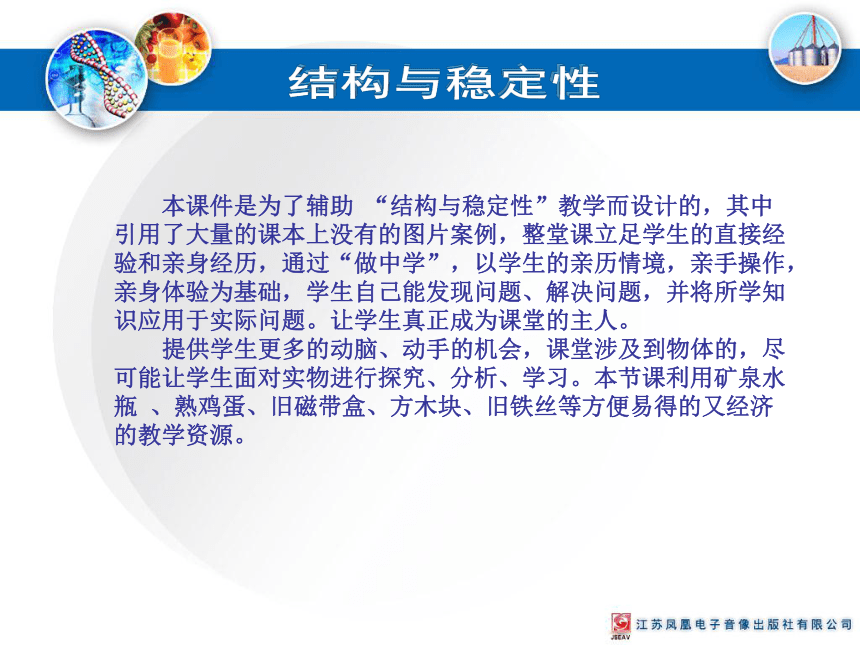 结构与稳定性

本课件是为了辅助 “结构与稳定性”教学而设计的，其中引用了大量的课本上没有的图片案例，整堂课立足学生的直接经验和亲身经历，通过“做中学”，以学生的亲历情境，亲手操作，亲身体验为基础，学生自己能发现问题、解决问题，并将所学知识应用于实际问题。让学生真正成为课堂的主人。

提供学生更多的动脑、动手的机会，课堂涉及到物体的，尽可能让学生面对实物进行探究、分析、学习。本节课利用矿泉水瓶 、熟鸡蛋、旧磁带盒、方木块、旧铁丝等方便易得的又经济的教学资源。

JSEAV 江苏凤凰电子音像出版社有限公司